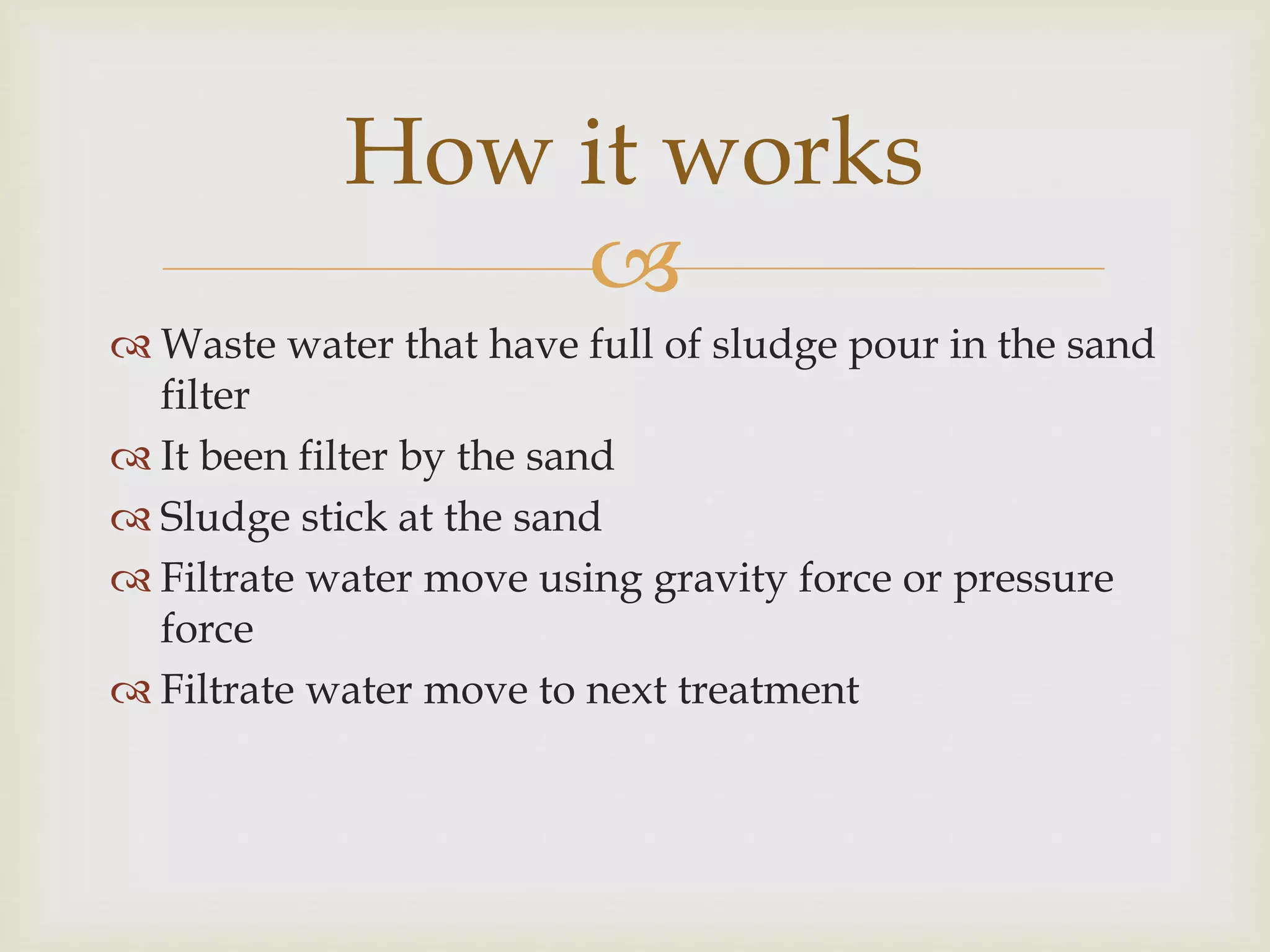 How it works

Waste water that have full of sludge pour in the sand filter

It been filter by the sand

Sludge stick at the sand

Filtrate water move using gravity force or pressure force

Filtrate water move to next treatment